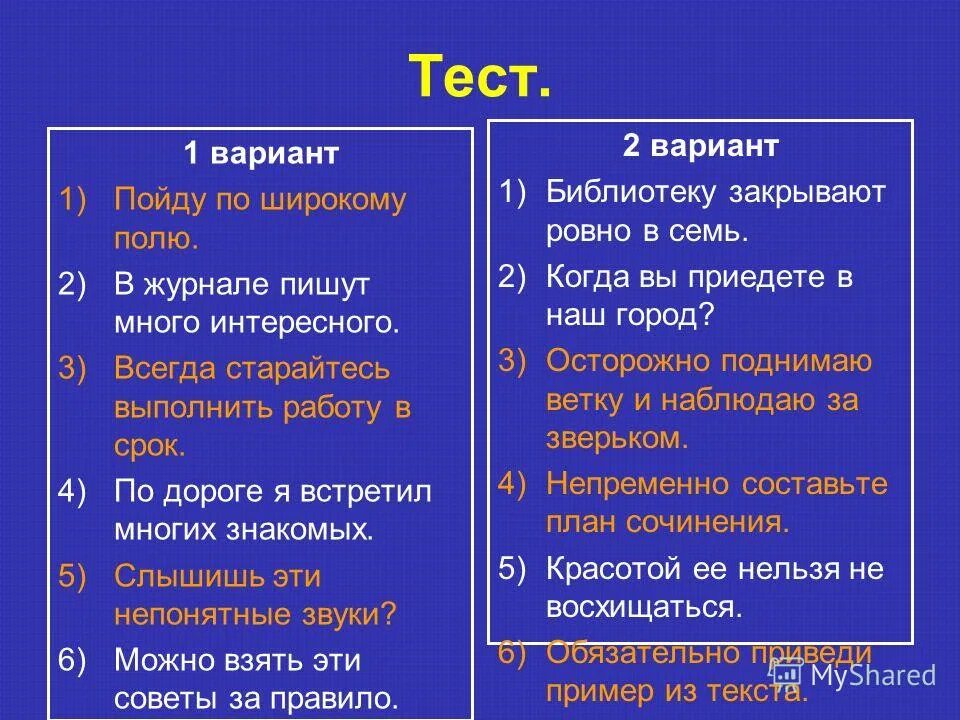 Тест.

1 вариант

1) Пойду по широкому полю.

2) В журнале пишут много интересного.

3) Всегда старайтесь выполнить работу в срок.

4) По дороге я встретил многих знакомых.

5) Слышишь эти непонятные звуки?

6) Можно взять эти советы за правило.

2 вариант

1) Библиотеку закрывают ровно в семь.

2) Когда вы приедете в наш город?

3) Осторожно поднимаю ветку и наблюдаю за зверьком.

4) Непременно составьте план сочинения.

5) Красотой ее нельзя не восхищаться.

6) Обязательно приведи пример из текста.

MyShared